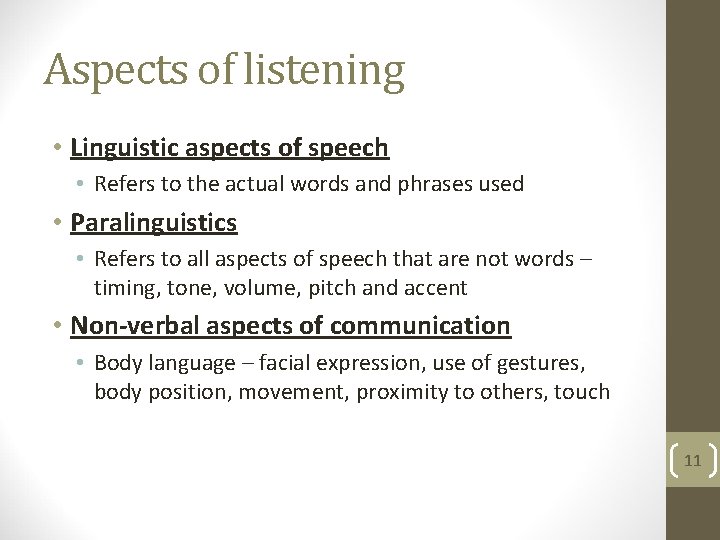 Aspects of listening

• Linguistic aspects of speech
  • Refers to the actual words and phrases used
• Paralinguistics
  • Refers to all aspects of speech that are not words – timing, tone, volume, pitch and accent
• Non-verbal aspects of communication
  • Body language – facial expression, use of gestures, body position, movement, proximity to others, touch

11